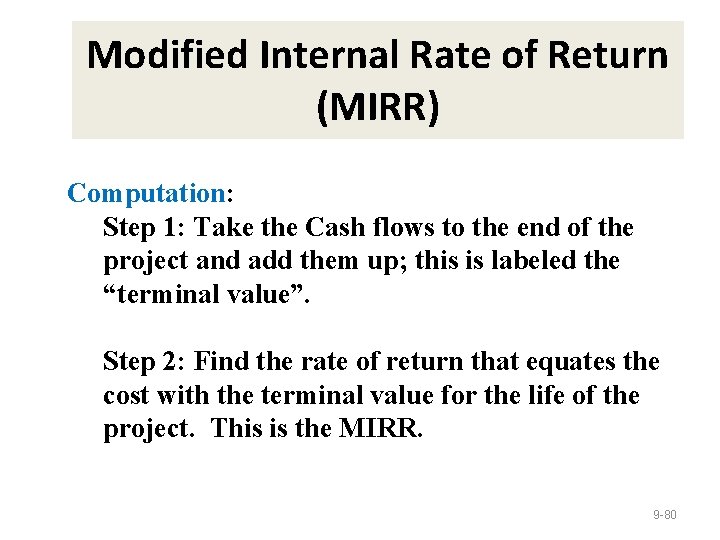 Modified Internal Rate of Return (MIRR)

Computation:

Step 1: Take the Cash flows to the end of the project and add them up; this is labeled the “terminal value”.

Step 2: Find the rate of return that equates the cost with the terminal value for the life of the project. This is the MIRR.

9-80